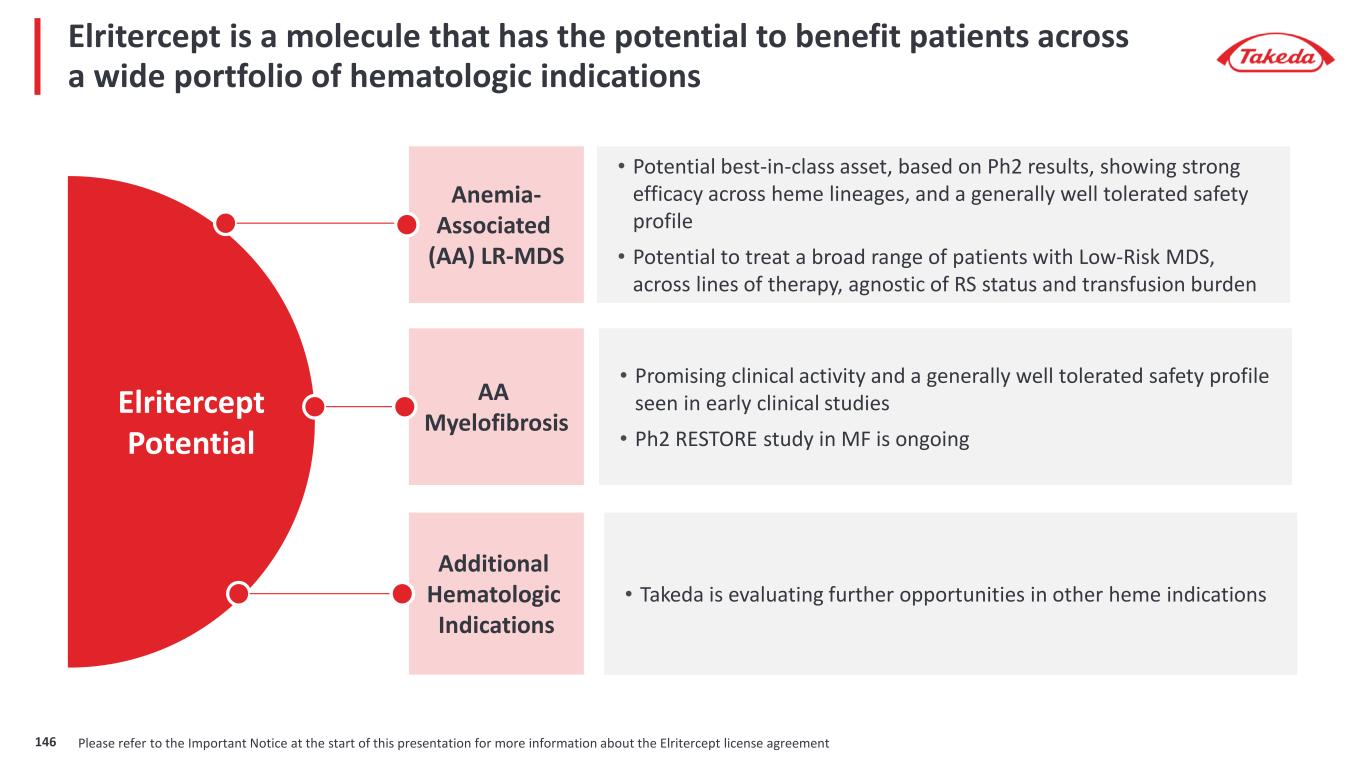 Elritercept is a molecule that has the potential to benefit patients across a wide portfolio of hematologic indications

Takeda

Elritercept Potential

Anemia-Associated (AA) LR-MDS

• Potential best-in-class asset, based on Ph2 results, showing strong efficacy across heme lineages, and a generally well tolerated safety profile

• Potential to treat a broad range of patients with Low-Risk MDS, across lines of therapy, agnostic of RS status and transfusion burden

AA Myelofibrosis

• Promising clinical activity and a generally well tolerated safety profile seen in early clinical studies

• Ph2 RESTORE study in MF is ongoing

Additional Hematologic Indications

• Takeda is evaluating further opportunities in other heme indications

146 Please refer to the Important Notice at the start of this presentation for more information about the Elritercept license agreement